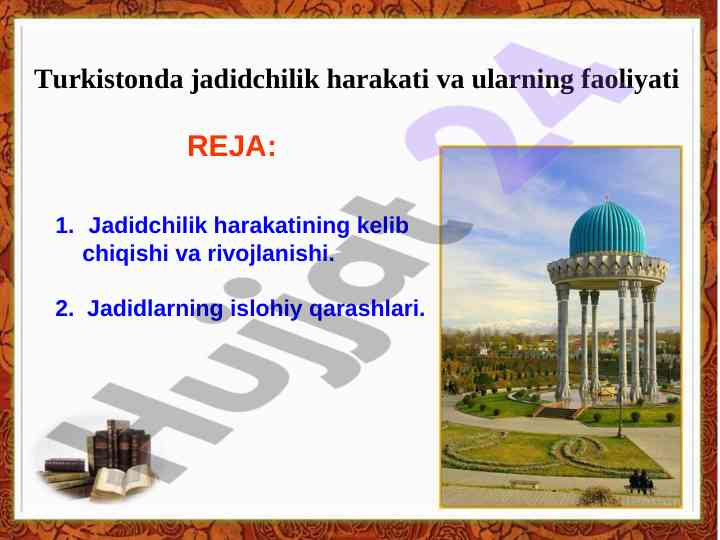 Turkistonda jadidchilik harakati va ularning faoliyati

REJA:

1. Jadidchilik harakatining kelib chiqishi va rivojlanishi.

2. Jadidlarning islohiy qarashlari.

Hujjat 24